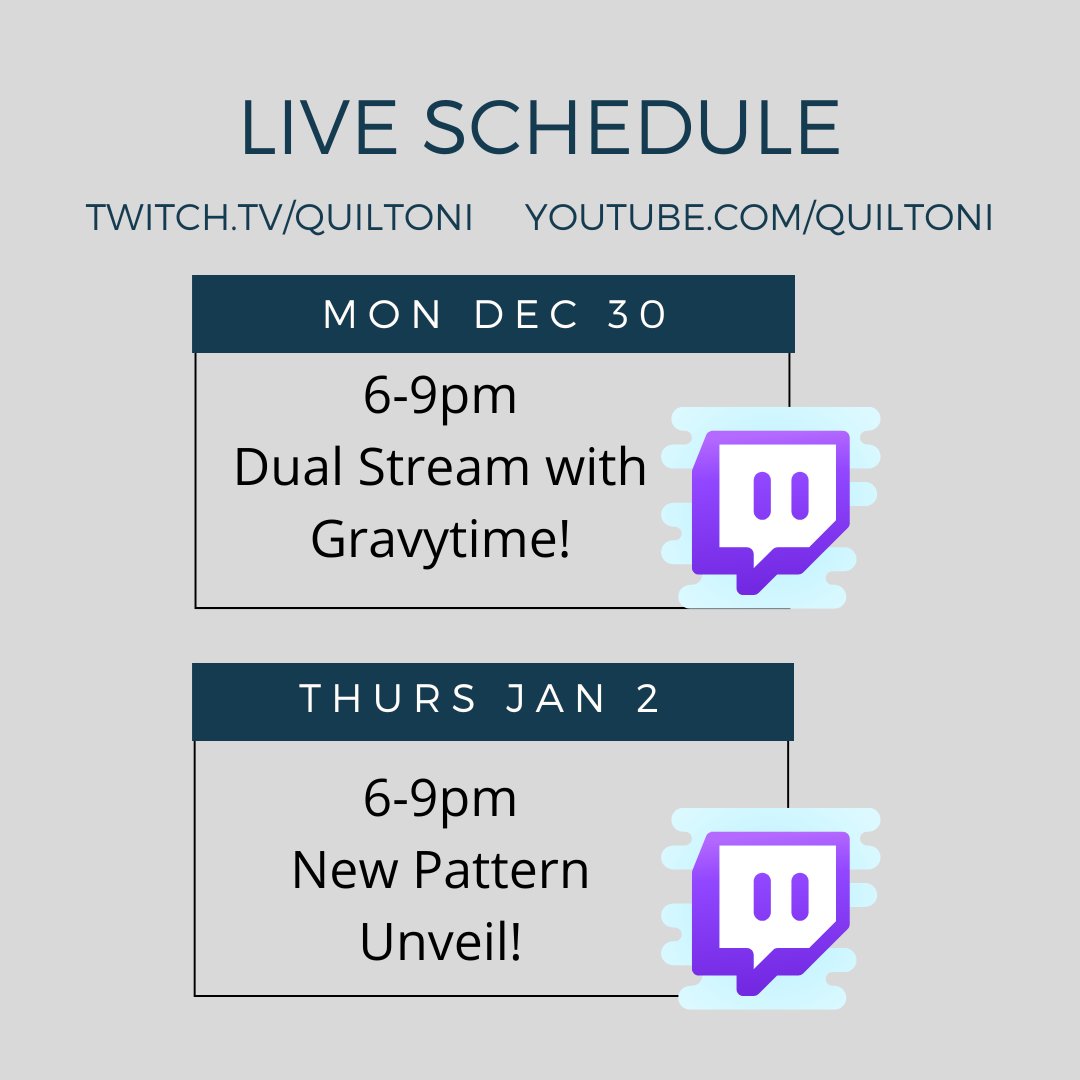 LIVE SCHEDULE

TWITCH.TV/QUILTONI YOUTUBE.COM/QUILTONI

MON DEC 30

6-9pm
Dual Stream with Gravytime!

THURS JAN 2

6-9pm
New Pattern Unveil!